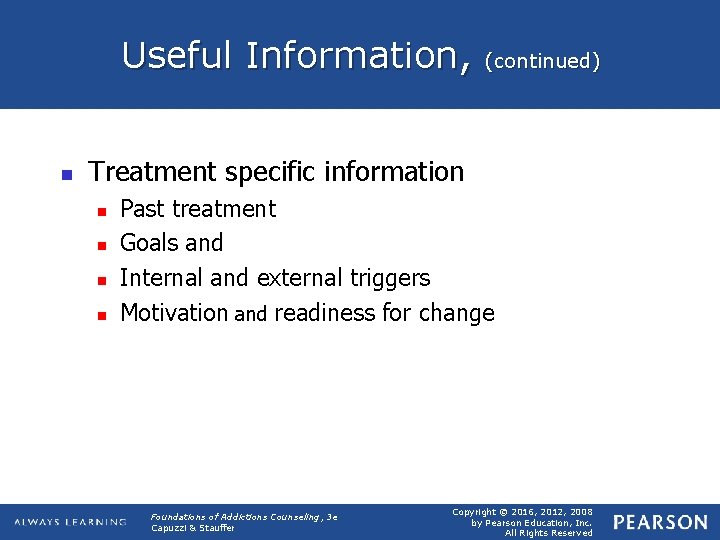 Useful Information, (continued)

Treatment specific information

Past treatment

Goals and

Internal and external triggers

Motivation and readiness for change

ALWAYS LEARNING

Foundations of Addictions Counseling, 3e
Capuzzi & Stauffer

Copyright © 2016, 2012, 2008 by Pearson Education, Inc. All Rights Reserved

PEARSON